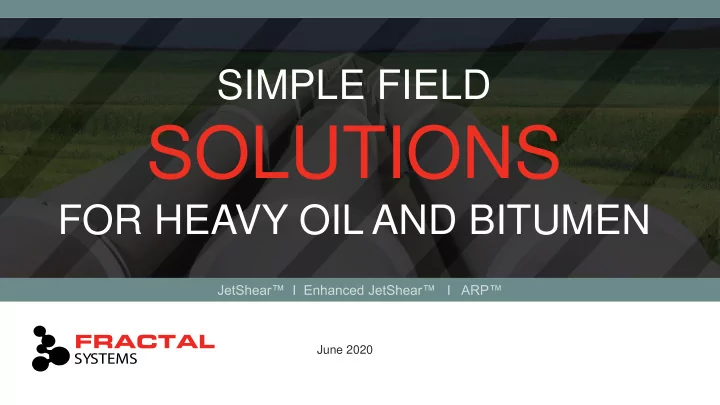 SIMPLE FIELD
SOLUTIONS
FOR HEAVY OIL AND BITUMEN

JetShear™ I Enhanced JetShear™ I ARP™

FRACTAL
SYSTEMS

June 2020